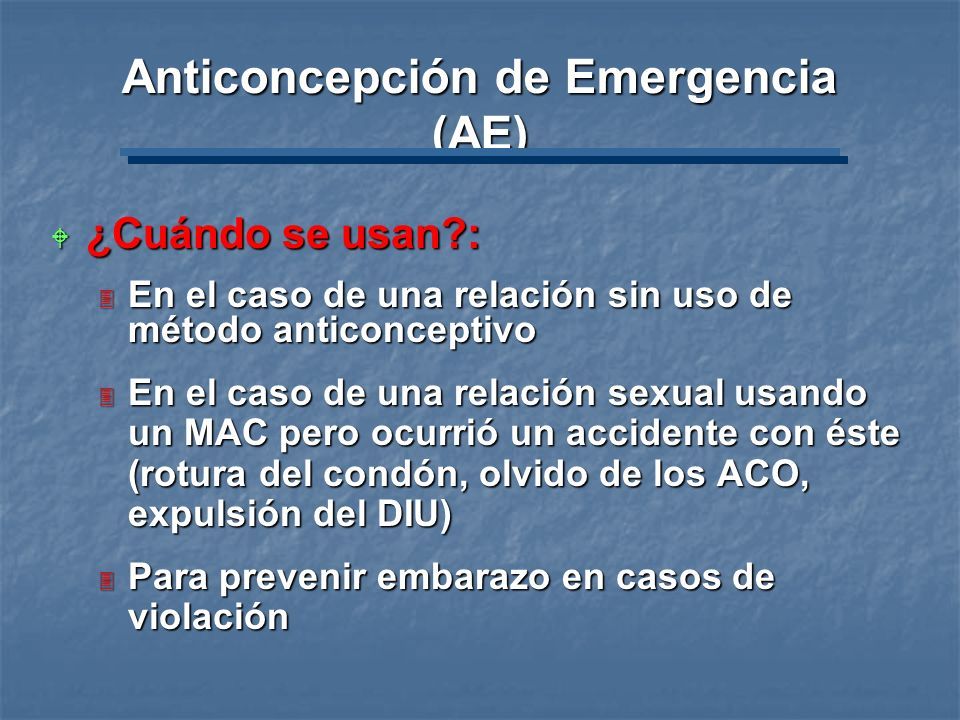 Anticoncepción de Emergencia (AE)

¿Cuándo se usan?:

En el caso de una relación sin uso de método anticonceptivo

En el caso de una relación sexual usando un MAC pero ocurrió un accidente con éste (rotura del condón, olvido de los ACO, expulsión del DIU)

Para prevenir embarazo en casos de violación